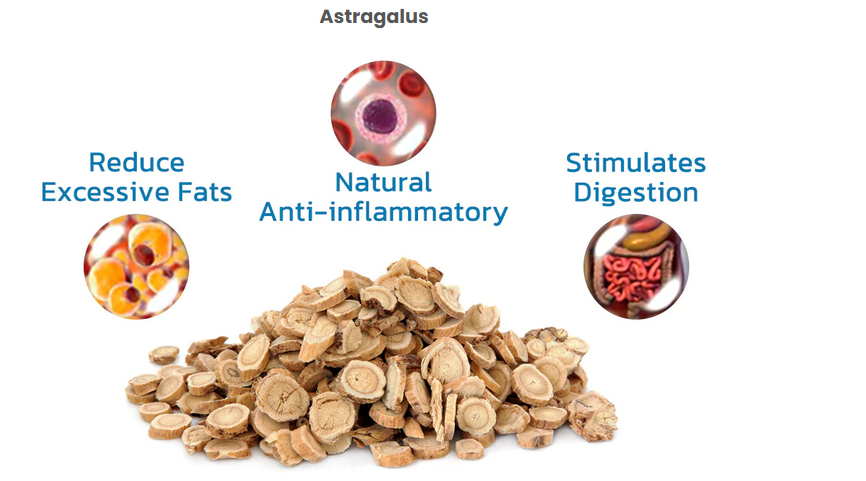 Astragalus

Reduce Excessive Fats

Natural Anti-inflammatory

Stimulates Digestion